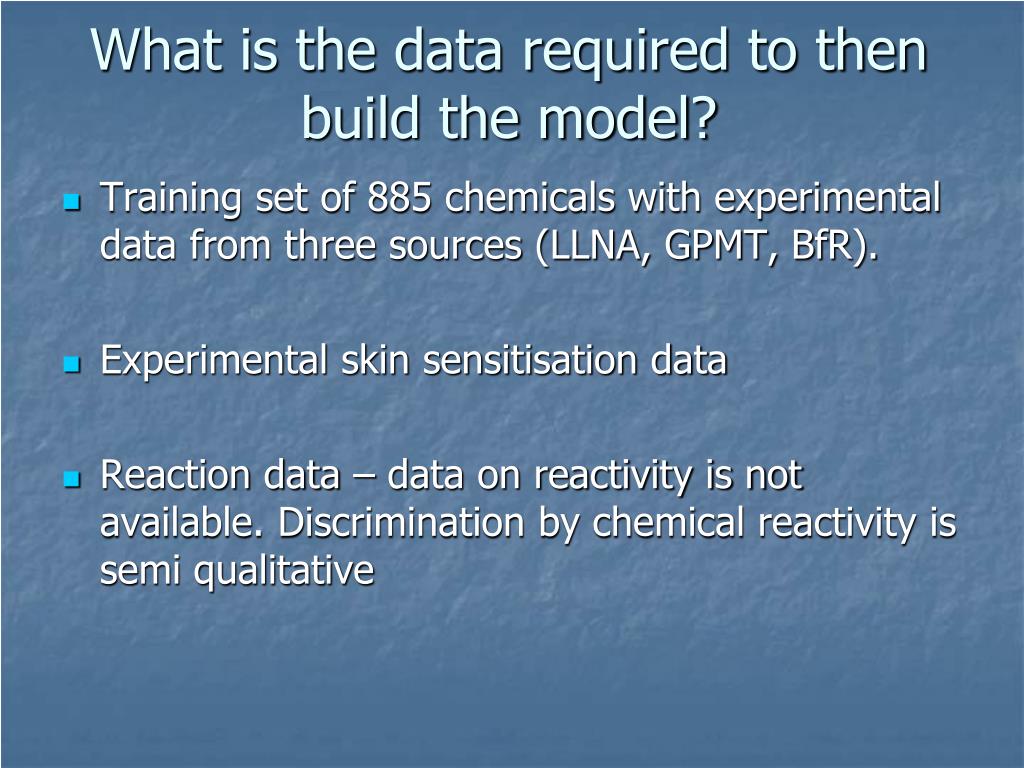 What is the data required to then build the model?

- Training set of 885 chemicals with experimental data from three sources (LLNA, GPMT, BfR).

- Experimental skin sensitisation data

- Reaction data – data on reactivity is not available. Discrimination by chemical reactivity is semi qualitative